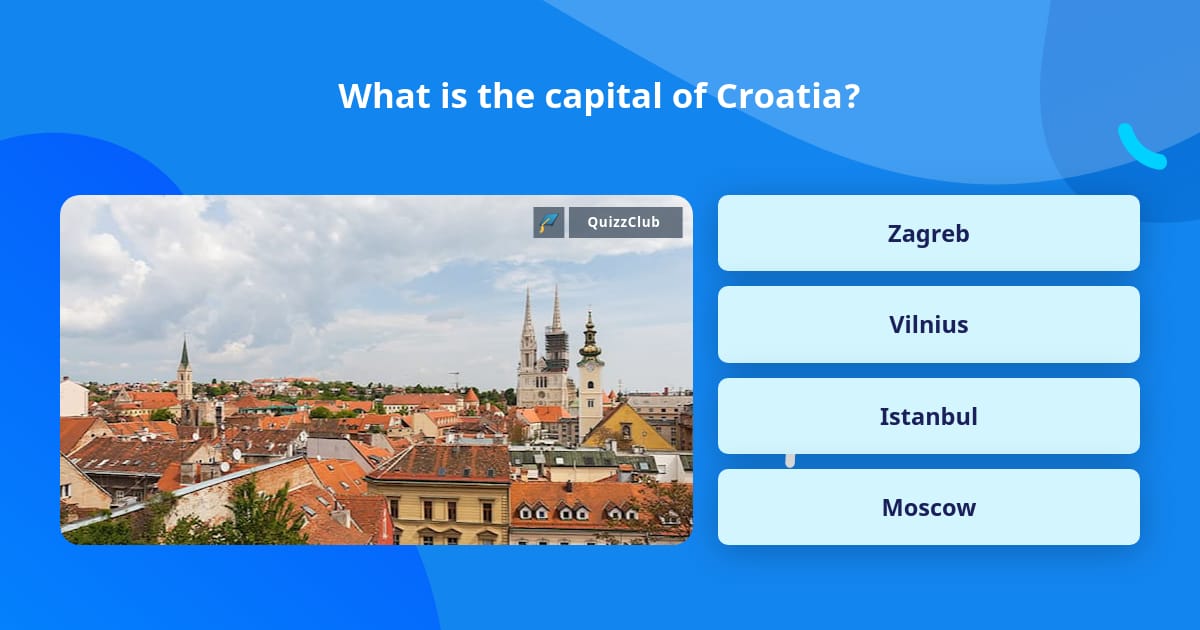 What is the capital of Croatia?

QuizzClub

Zagreb

Vilnius

Istanbul

Moscow